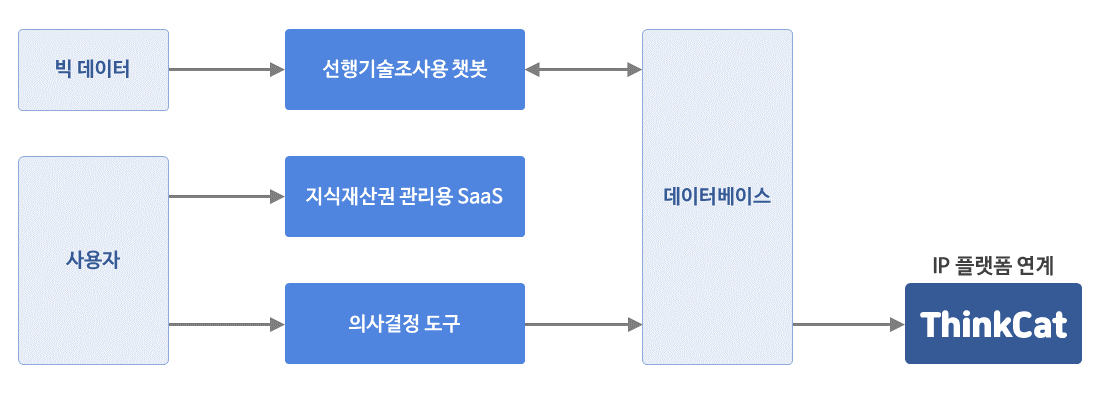 빅 데이터

선행기술조사용 챗봇

사용자

지식재산권 관리용 SaaS

의사결정 도구

데이터베이스

IP 플랫폼 연계

ThinkCat